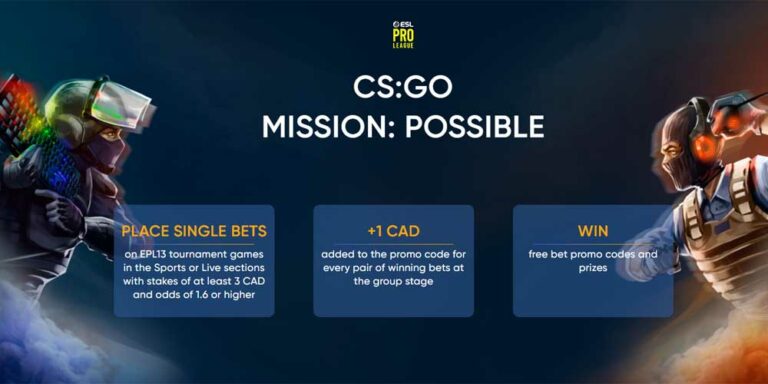 ESL PRO LEAGUE

CS:GO
MISSION: POSSIBLE

PLACE SINGLE BETS
on EPL13 tournament games in the Sports or Live sections with stakes of at least 3 CAD and odds of 1.6 or higher

+1 CAD
added to the promo code for every pair of winning bets at the group stage

WIN
free bet promo codes and prizes